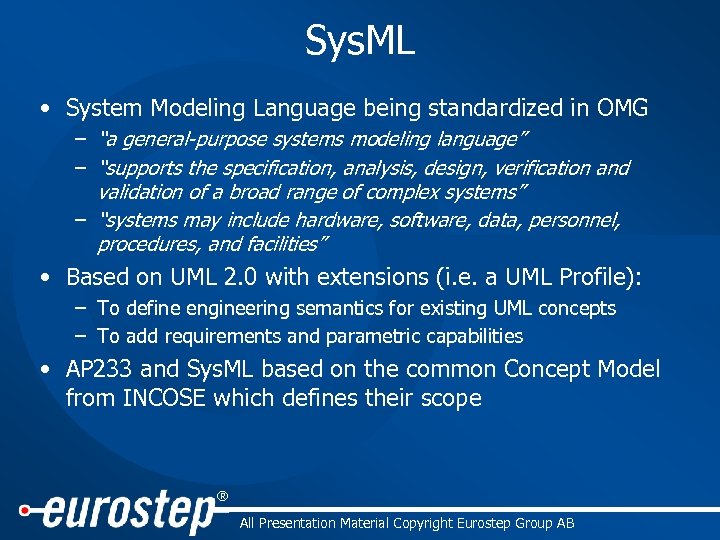 SysML

• System Modeling Language being standardized in OMG
– "a general-purpose systems modeling language"
– "supports the specification, analysis, design, verification and validation of a broad range of complex systems"
– "systems may include hardware, software, data, personnel, procedures, and facilities"

• Based on UML 2.0 with extensions (i.e. a UML Profile):
– To define engineering semantics for existing UML concepts
– To add requirements and parametric capabilities

• AP233 and SysML based on the common Concept Model from INCOSE which defines their scope

eurostep®

All Presentation Material Copyright Eurostep Group AB